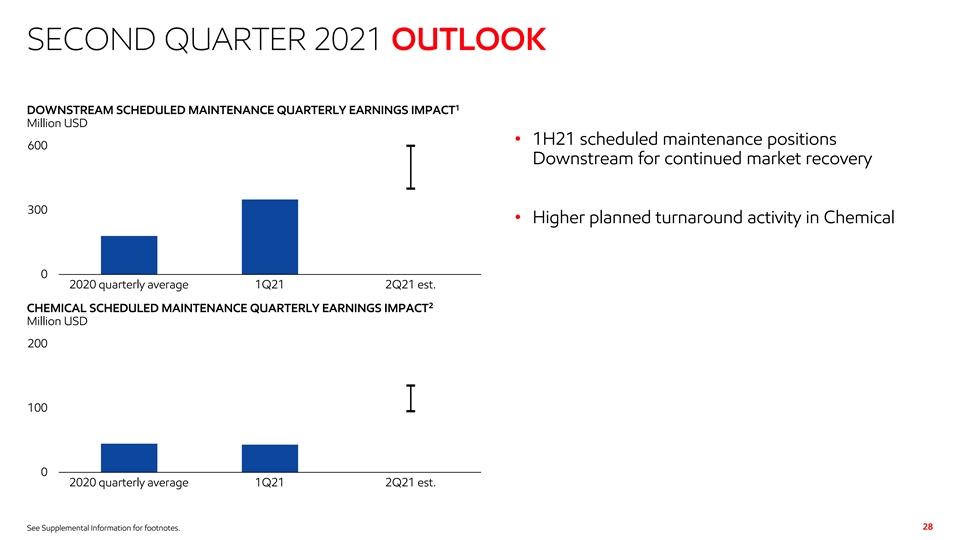 SECOND QUARTER 2021 OUTLOOK

DOWNSTREAM SCHEDULED MAINTENANCE QUARTERLY EARNINGS IMPACT$^1$
Million USD

600
300
0
2020 quarterly average
1Q21
2Q21 est.

CHEMICAL SCHEDULED MAINTENANCE QUARTERLY EARNINGS IMPACT$^2$
Million USD

200
100
0
2020 quarterly average
1Q21
2Q21 est.

• 1H21 scheduled maintenance positions Downstream for continued market recovery

• Higher planned turnaround activity in Chemical

See Supplemental Information for footnotes.

28